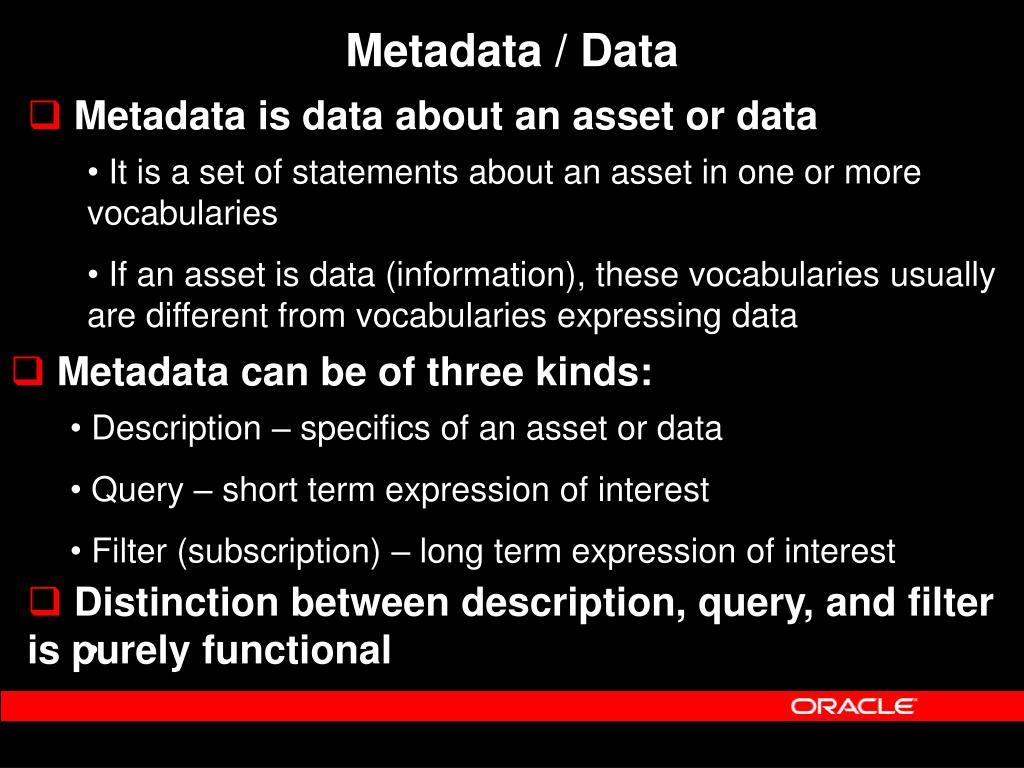 Metadata / Data

❑ Metadata is data about an asset or data

• It is a set of statements about an asset in one or more vocabularies

• If an asset is data (information), these vocabularies usually are different from vocabularies expressing data

❑ Metadata can be of three kinds:

• Description – specifics of an asset or data

• Query – short term expression of interest

• Filter (subscription) – long term expression of interest

❑ Distinction between description, query, and filter is purely functional

ORACLE